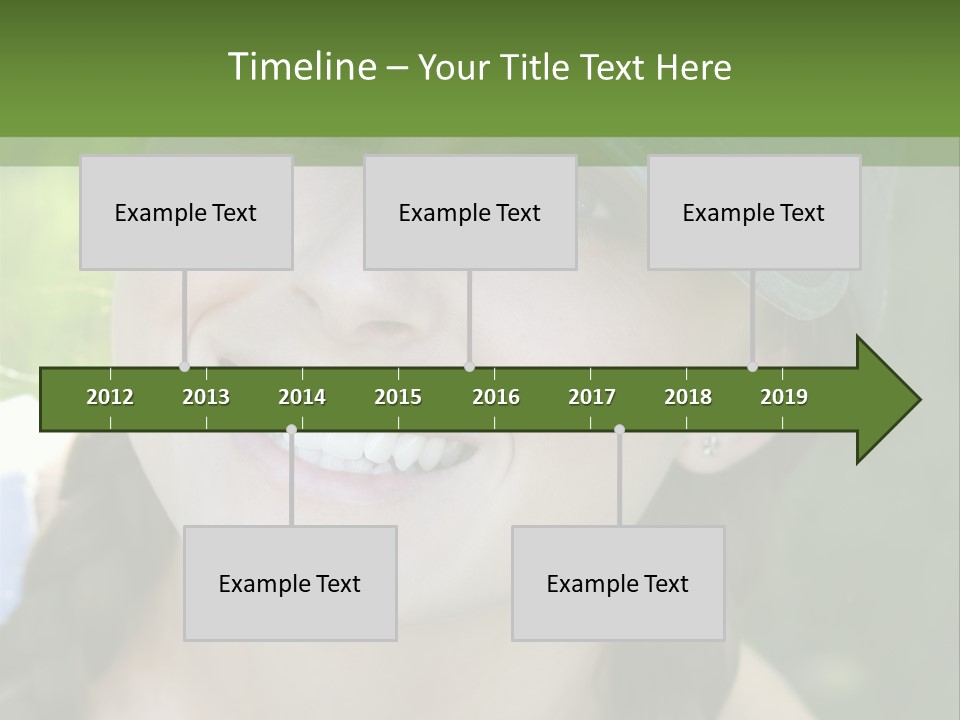 Timeline – Your Title Text Here

Example Text

Example Text

Example Text

2012 2013 2014 2015 2016 2017 2018 2019

Example Text

Example Text